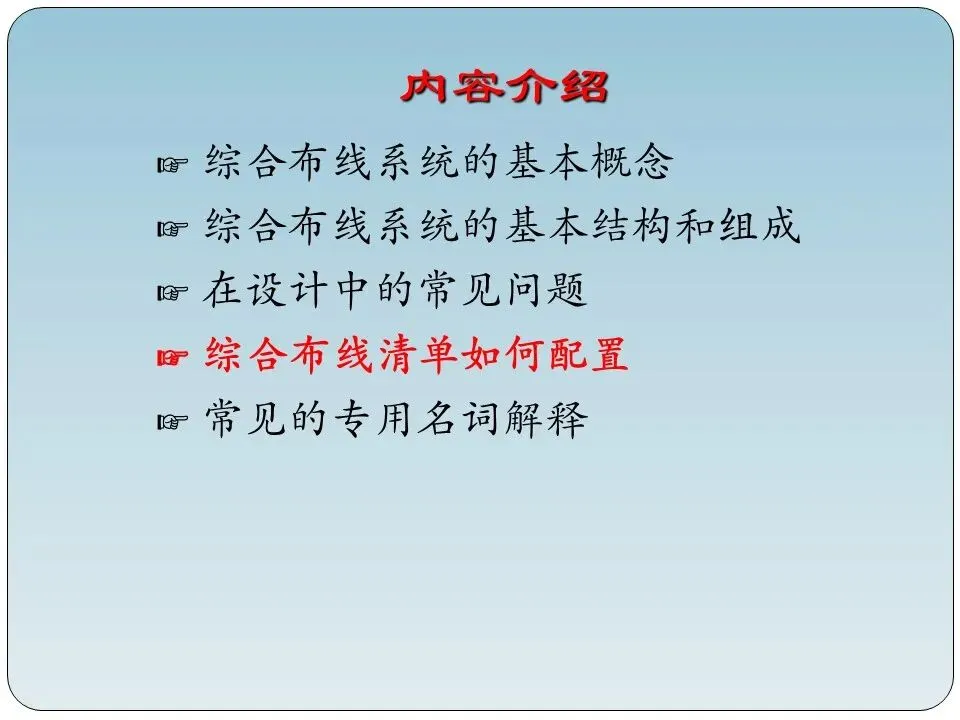 内容介绍

☞ 综合布线系统的基本概念

☞ 综合布线系统的基本结构和组成

☞ 在设计中的常见问题

☞ 综合布线清单如何配置

☞ 常见的专用名词解释